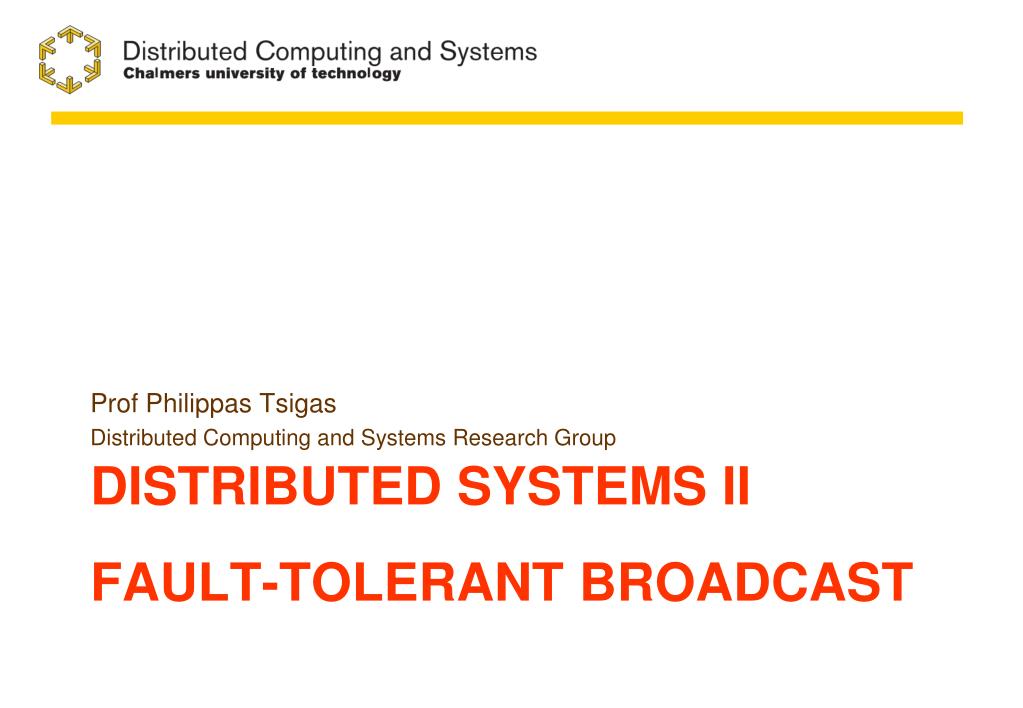 Distributed Computing and Systems
Chalmers university of technology

Prof Philippas Tsigas
Distributed Computing and Systems Research Group

DISTRIBUTED SYSTEMS II

FAULT-TOLERANT BROADCAST